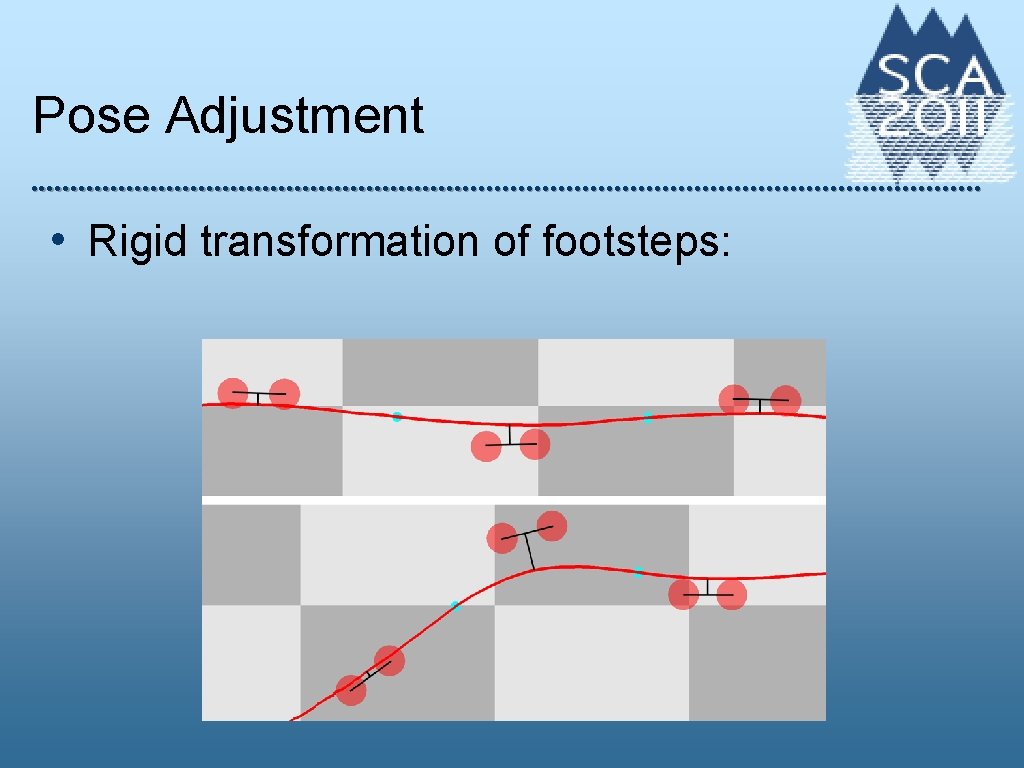 Pose Adjustment

SCA 2011

• Rigid transformation of footsteps: